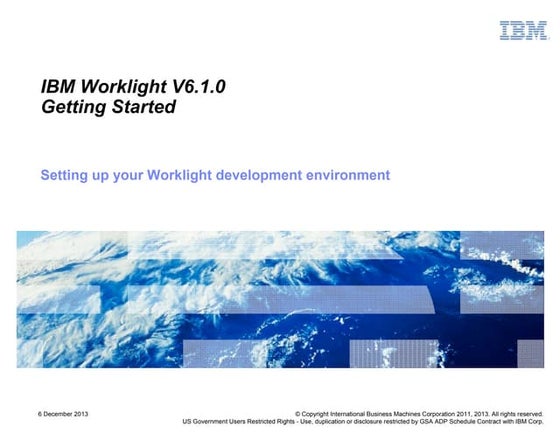 IBM

IBM Worklight V6.1.0
Getting Started

Setting up your Worklight development environment

6 December 2013

© Copyright International Business Machines Corporation 2011, 2013. All rights reserved.
US Government Users Restricted Rights - Use, duplication or disclosure restricted by GSA ADP Schedule Contract with IBM Corp.